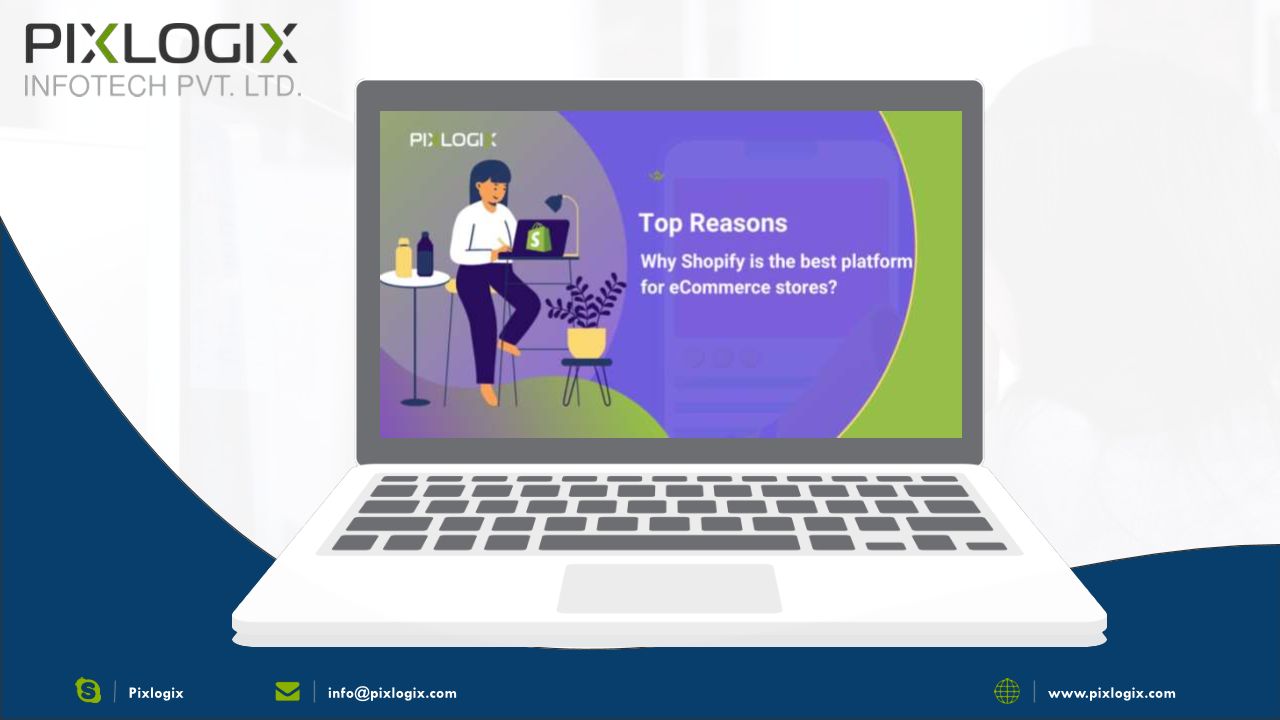 PIXLOGIX
INFOTECH PVT. LTD.

PIXLOGIX

Top Reasons

Why Shopify is the best platform for eCommerce stores?

Pixlogix

info@pixlogix.com

www.pixlogix.com